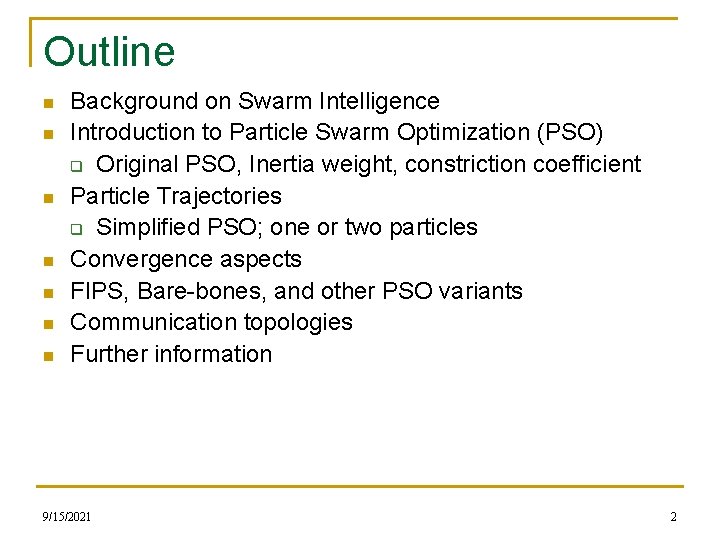 Outline

- Background on Swarm Intelligence
- Introduction to Particle Swarm Optimization (PSO)
  - Original PSO, Inertia weight, constriction coefficient
- Particle Trajectories
  - Simplified PSO; one or two particles
- Convergence aspects
- FIPS, Bare-bones, and other PSO variants
- Communication topologies
- Further information

9/15/2021

2